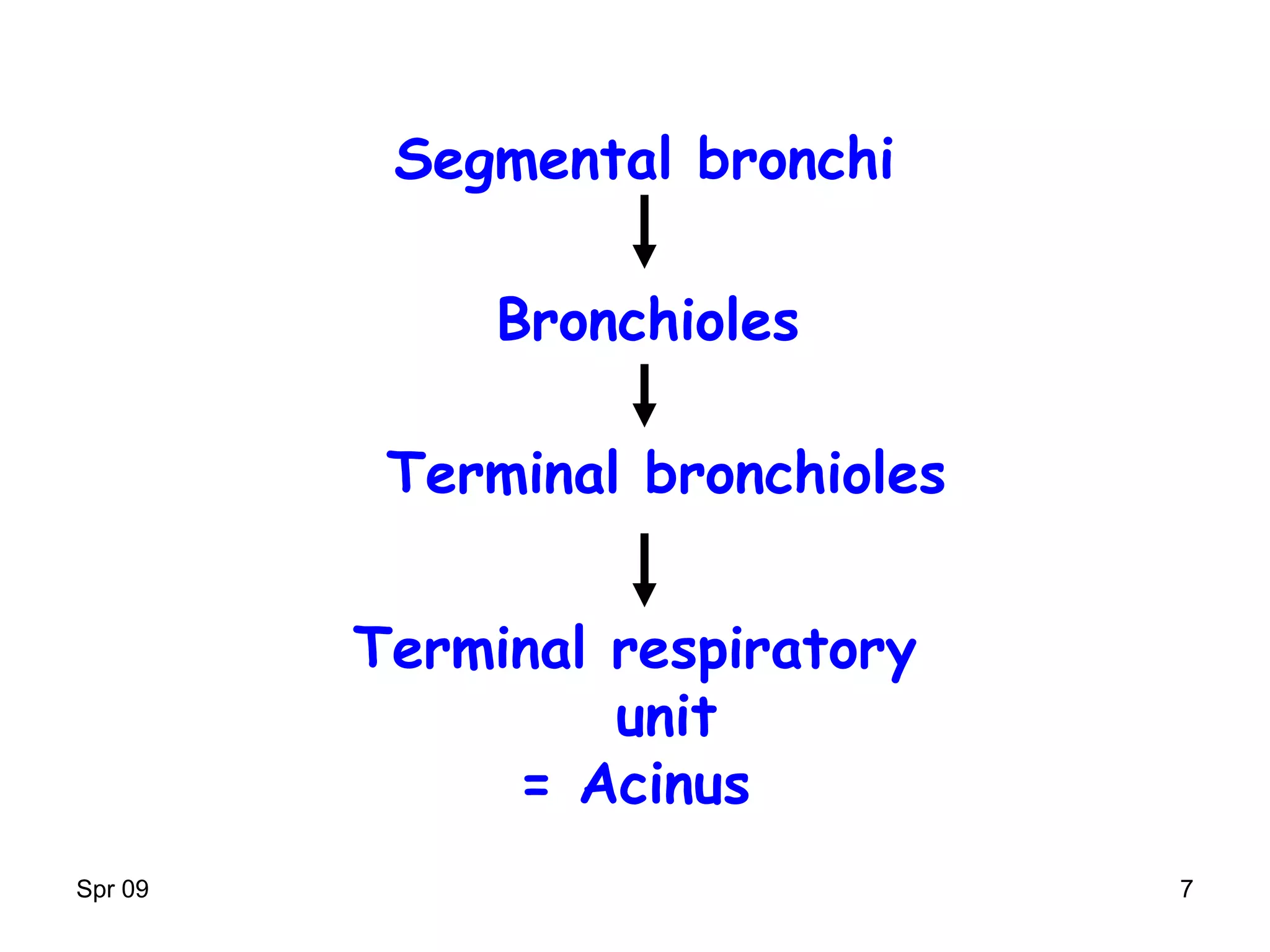 Segmental bronchi

Bronchioles

Terminal bronchioles

Terminal respiratory unit
= Acinus

Spr 09

7